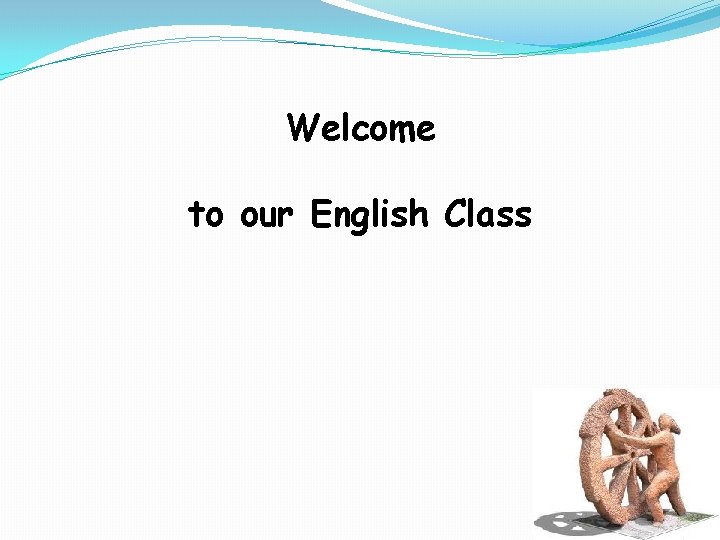 Welcome

to our English Class